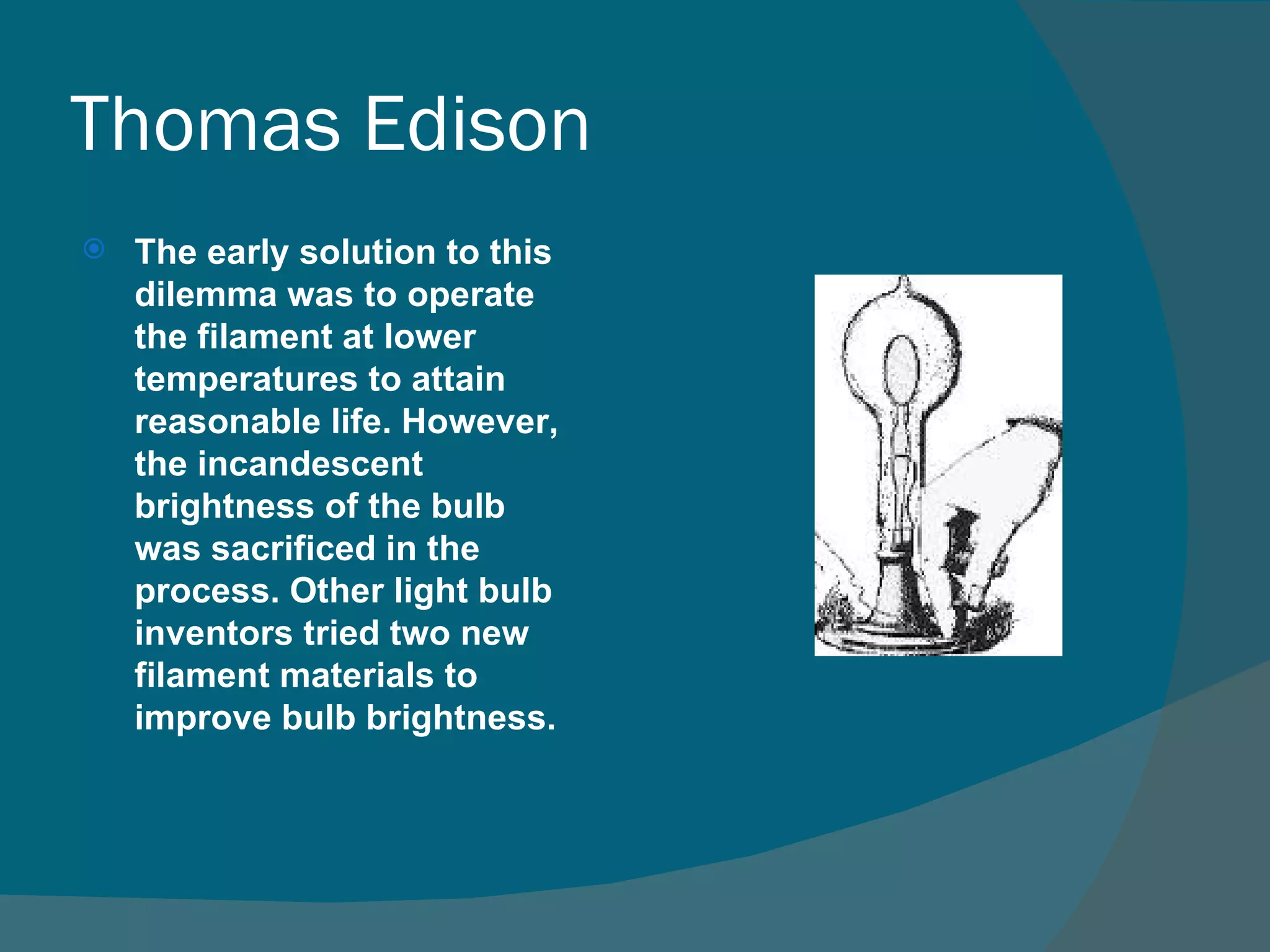 Thomas Edison

The early solution to this dilemma was to operate the filament at lower temperatures to attain reasonable life. However, the incandescent brightness of the bulb was sacrificed in the process. Other light bulb inventors tried two new filament materials to improve bulb brightness.